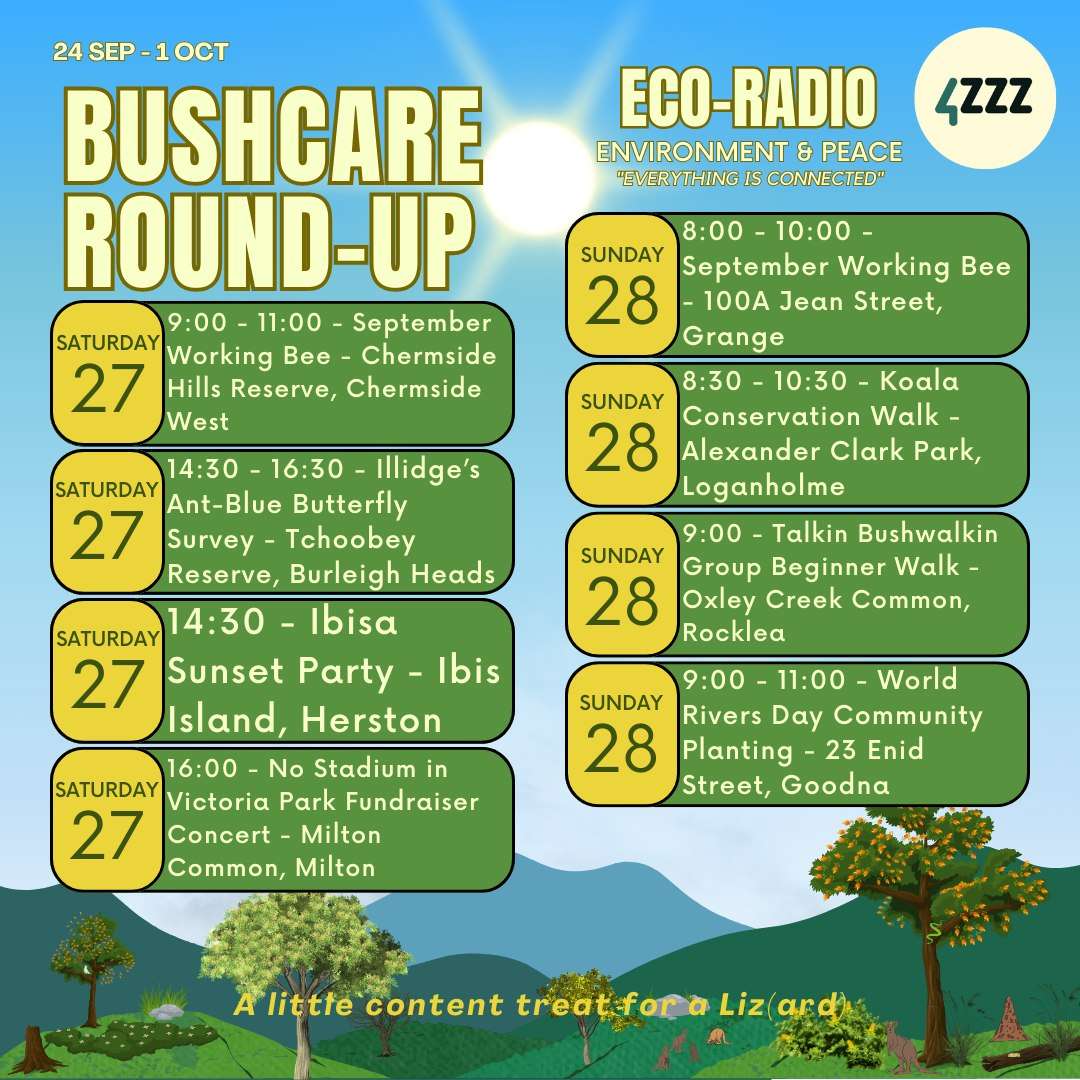 24 SEP - 1 OCT

BUSHCARE ROUND-UP

ECO-RADIO
ENVIRONMENT & PEACE
"EVERYTHING IS CONNECTED"

4ZZZ

SATURDAY 27
9:00 - 11:00 - September Working Bee - Chermside Hills Reserve, Chermside West

SATURDAY 27
14:30 - 16:30 - Illidge's Ant-Blue Butterfly Survey - Tchoobey Reserve, Burleigh Heads

SATURDAY 27
14:30 - Ibisa Sunset Party - Ibis Island, Herston

SATURDAY 27
16:00 - No Stadium in Victoria Park Fundraiser Concert - Milton Common, Milton

SUNDAY 28
8:00 - 10:00 - September Working Bee - 100A Jean Street, Grange

SUNDAY 28
8:30 - 10:30 - Koala Conservation Walk - Alexander Clark Park, Loganholme

SUNDAY 28
9:00 - Talkin Bushwalkin Group Beginner Walk - Oxley Creek Common, Rocklea

SUNDAY 28
9:00 - 11:00 - World Rivers Day Community Planting - 23 Enid Street, Goodna

A little content treat for a Liz(ard)